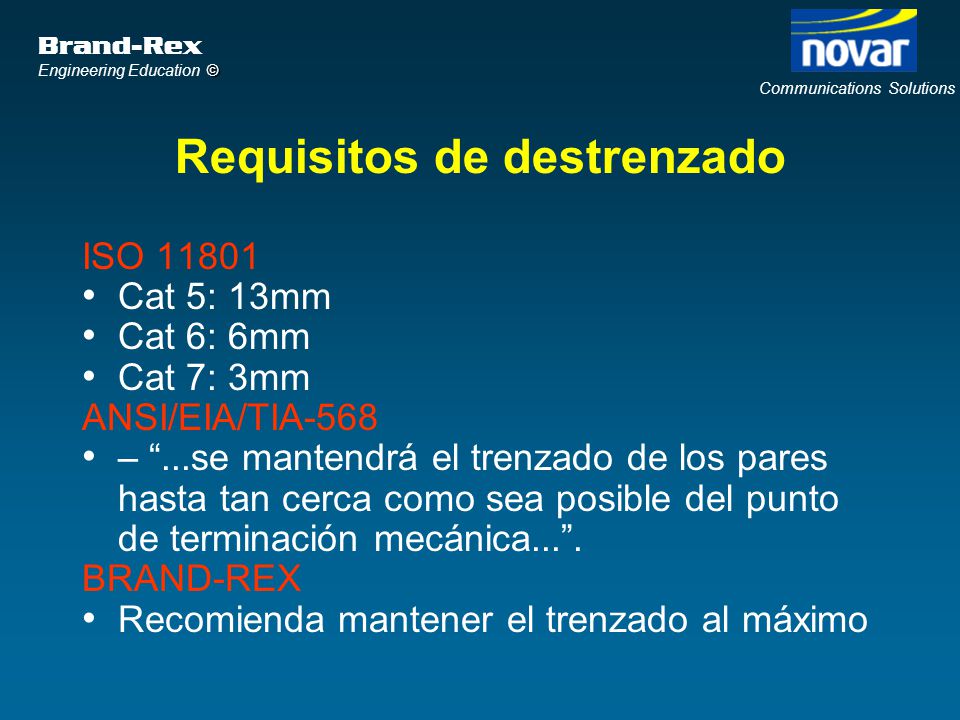 Brand-Rex
Engineering Education ©

novar
Communications Solutions

Requisitos de destrenzado

ISO 11801
• Cat 5: 13mm
• Cat 6: 6mm
• Cat 7: 3mm
ANSI/EIA/TIA-568
• – “...se mantendrá el trenzado de los pares hasta tan cerca como sea posible del punto de terminación mecánica...”.
BRAND-REX
• Recomienda mantener el trenzado al máximo